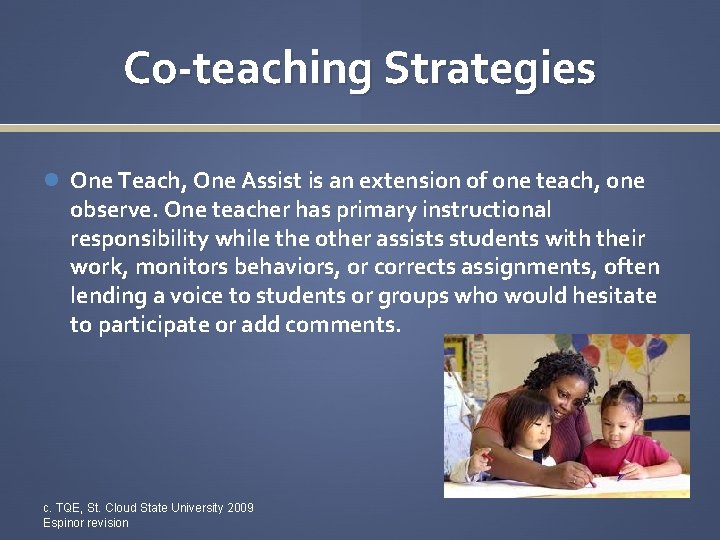 Co-teaching Strategies

One Teach, One Assist is an extension of one teach, one observe. One teacher has primary instructional responsibility while the other assists students with their work, monitors behaviors, or corrects assignments, often lending a voice to students or groups who would hesitate to participate or add comments.

c. TQE, St. Cloud State University 2009
Espinor revision